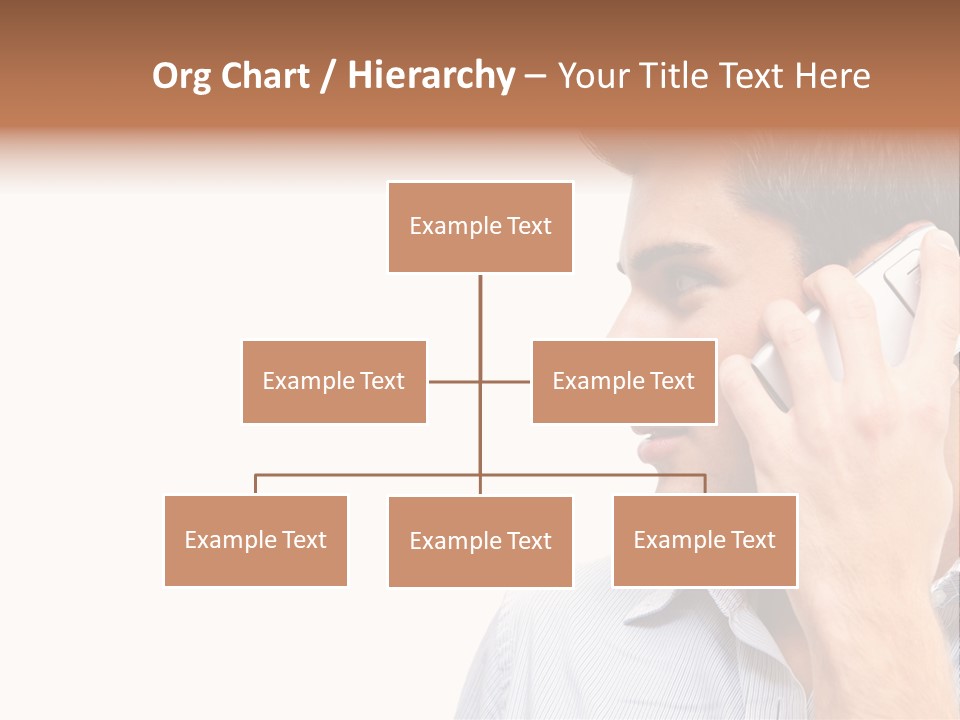 Org Chart / Hierarchy – Your Title Text Here

Example Text

Example Text

Example Text

Example Text

Example Text

Example Text